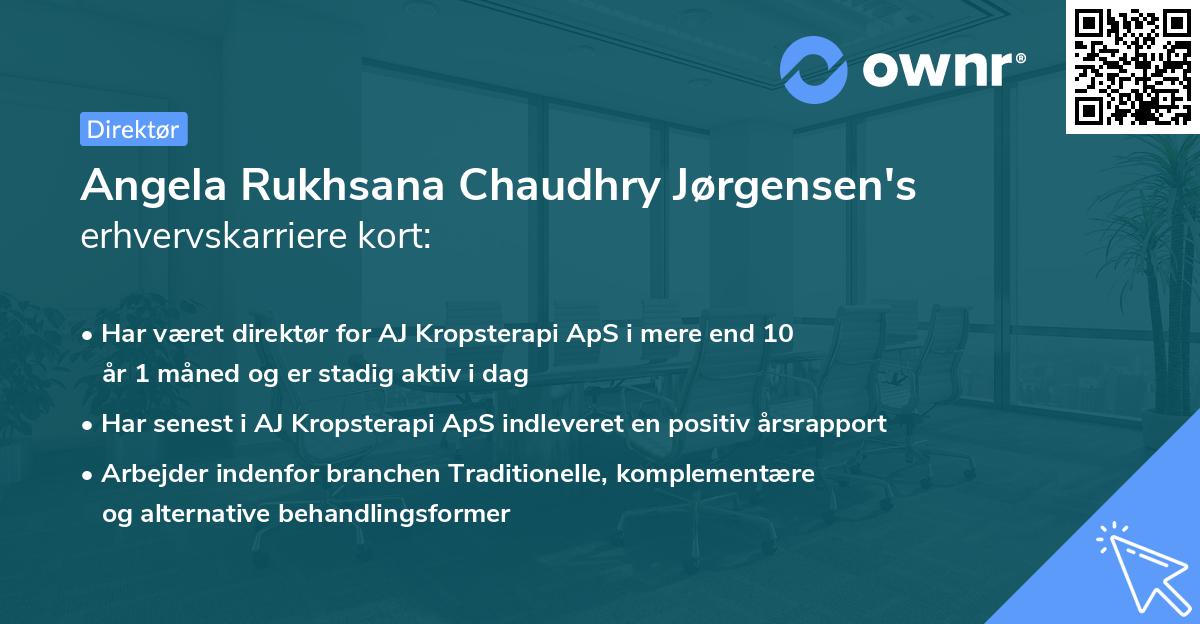 ownr®

Direktør

Angela Rukhsana Chaudhry Jørgensen's erhvervskarriere kort:

• Har været direktør for AJ Kropsterapi ApS i mere end 10 år 1 måned og er stadig aktiv i dag

• Har senest i AJ Kropsterapi ApS indleveret en positiv årsrapport

• Arbejder indenfor branchen Traditionelle, komplementære og alternative behandlingsformer